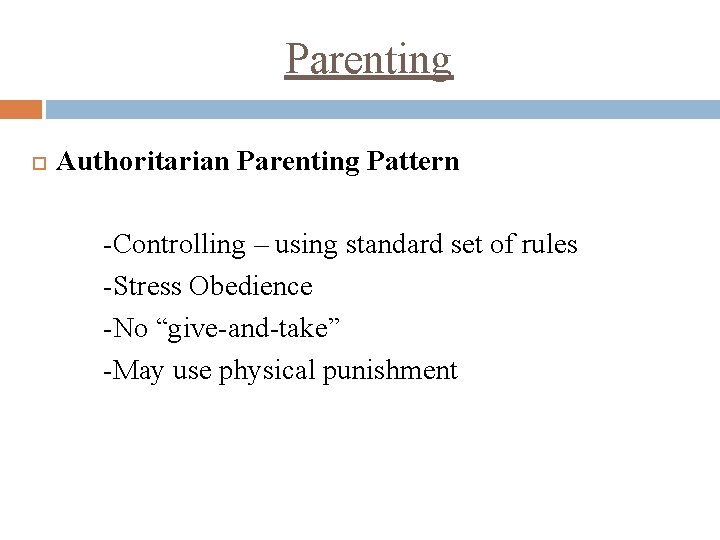 Parenting

Authoritarian Parenting Pattern

-Controlling – using standard set of rules
-Stress Obedience
-No “give-and-take”
-May use physical punishment